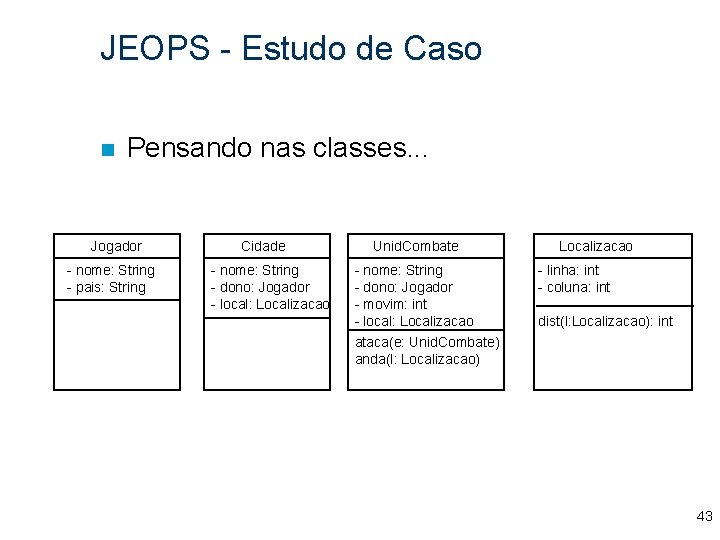 JEOPS - Estudo de Caso

Pensando nas classes...

Jogador
- nome: String
- pais: String

Cidade
- nome: String
- dono: Jogador
- local: Localizacao

UnidCombate
- nome: String
- dono: Jogador
- movim: int
- local: Localizacao
ataca(e: UnidCombate)
anda(l: Localizacao)

Localizacao
- linha: int
- coluna: int
dist(l:Localizacao): int

43